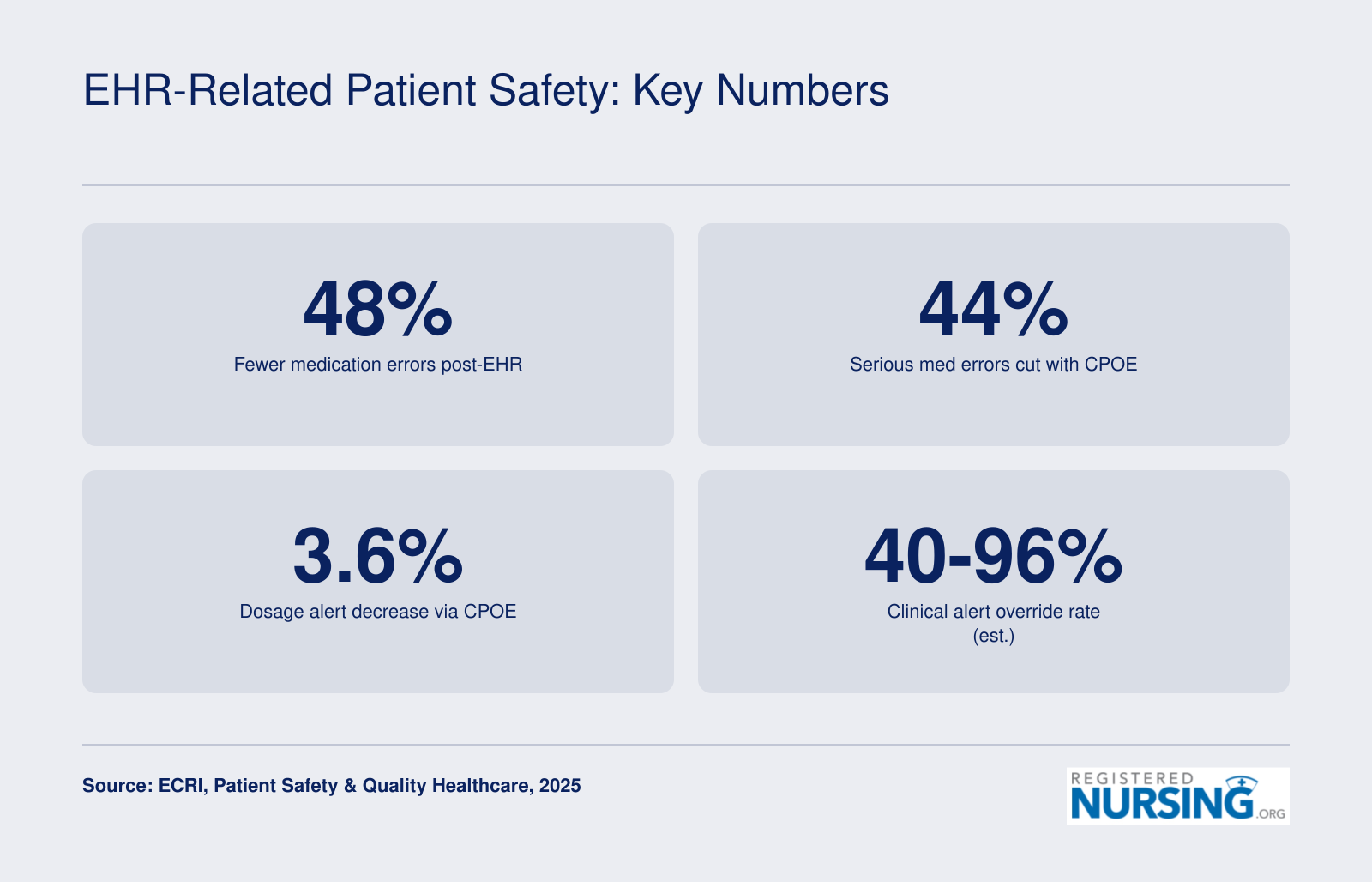 EHR-Related Patient Safety: Key Numbers

48%
Fewer medication errors post-EHR

44%
Serious med errors cut with CPOE

3.6%
Dosage alert decrease via CPOE

40-96%
Clinical alert override rate (est.)

Source: ECRI, Patient Safety & Quality Healthcare, 2025

REGISTERED NURSING.ORG